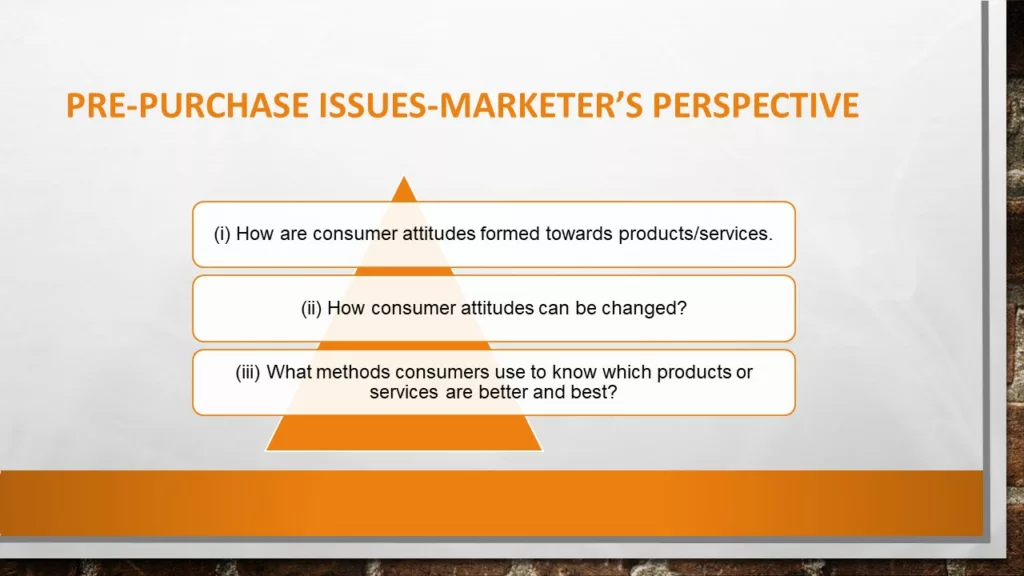 PRE-PURCHASE ISSUES-MARKETER'S PERSPECTIVE

(i) How are consumer attitudes formed towards products/services.

(ii) How consumer attitudes can be changed?

(iii) What methods consumers use to know which products or services are better and best?